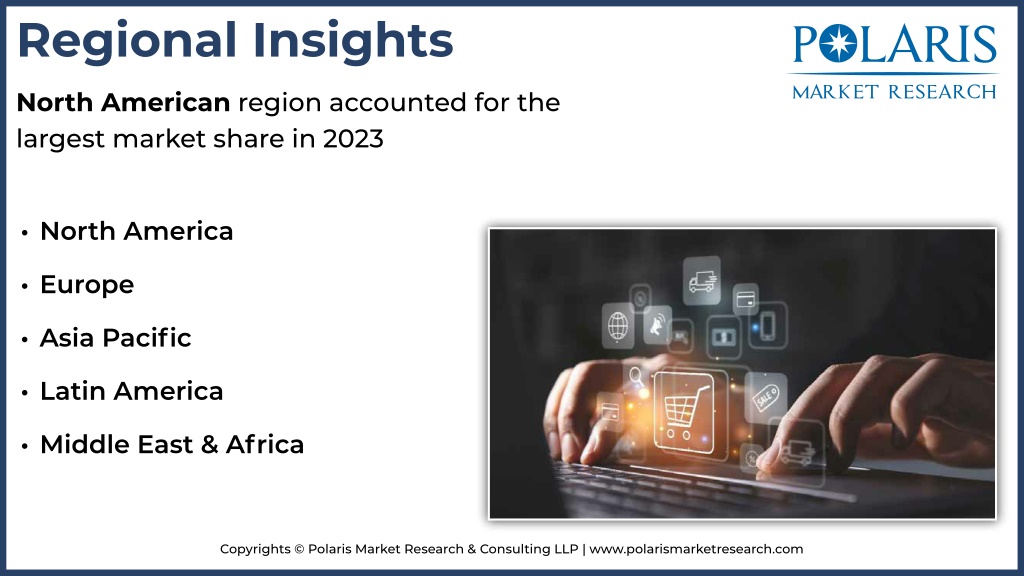 Regional Insights

POLARIS
MARKET RESEARCH

North American region accounted for the largest market share in 2023

• North America
• Europe
• Asia Pacific
• Latin America
• Middle East & Africa

SALE

Copyrights © Polaris Market Research & Consulting LLP | www.polarismarketresearch.com